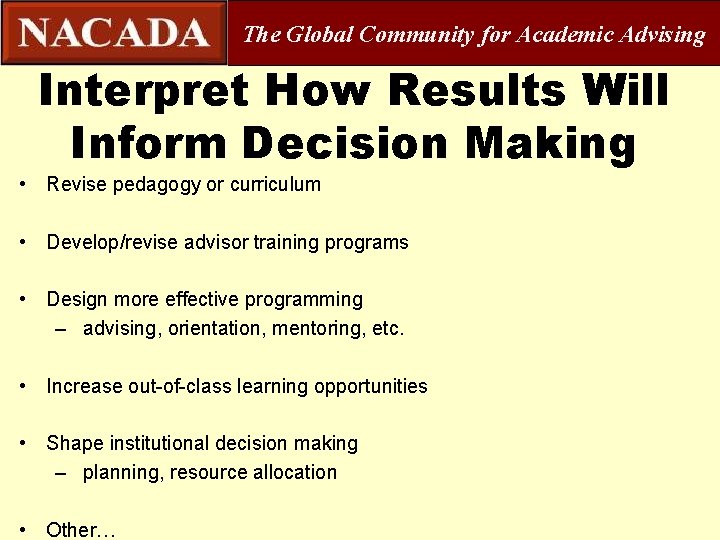 NACADA The Global Community for Academic Advising

Interpret How Results Will Inform Decision Making

• Revise pedagogy or curriculum

• Develop/revise advisor training programs

• Design more effective programming
– advising, orientation, mentoring, etc.

• Increase out-of-class learning opportunities

• Shape institutional decision making
– planning, resource allocation

• Other…